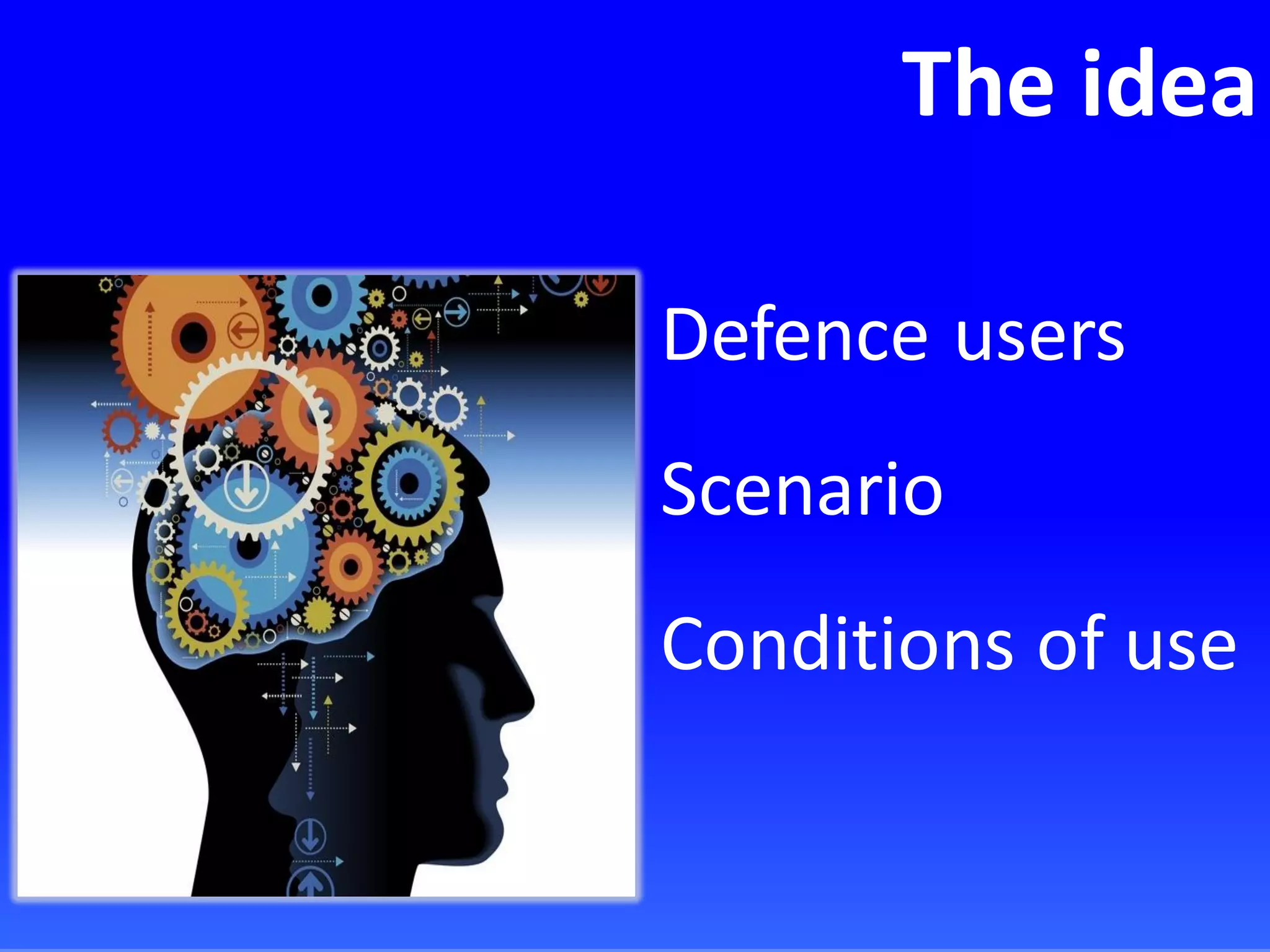 The idea

Defence users

Scenario

Conditions of use